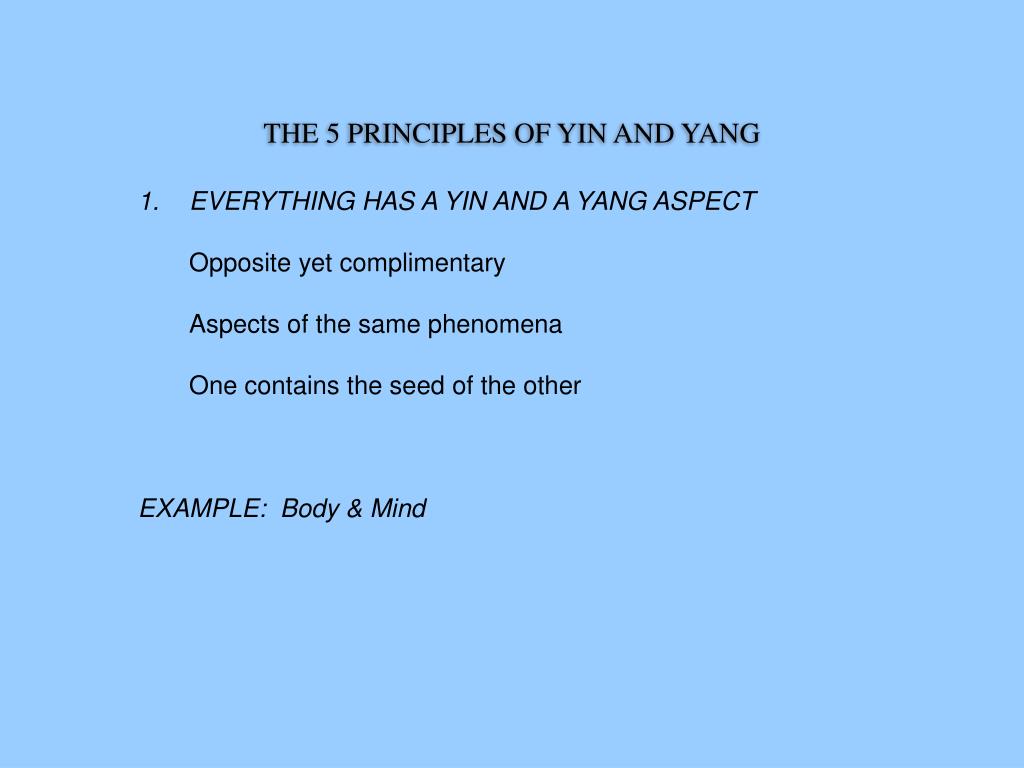 THE 5 PRINCIPLES OF YIN AND YANG

1. EVERYTHING HAS A YIN AND A YANG ASPECT

Opposite yet complimentary

Aspects of the same phenomena

One contains the seed of the other

EXAMPLE: Body & Mind